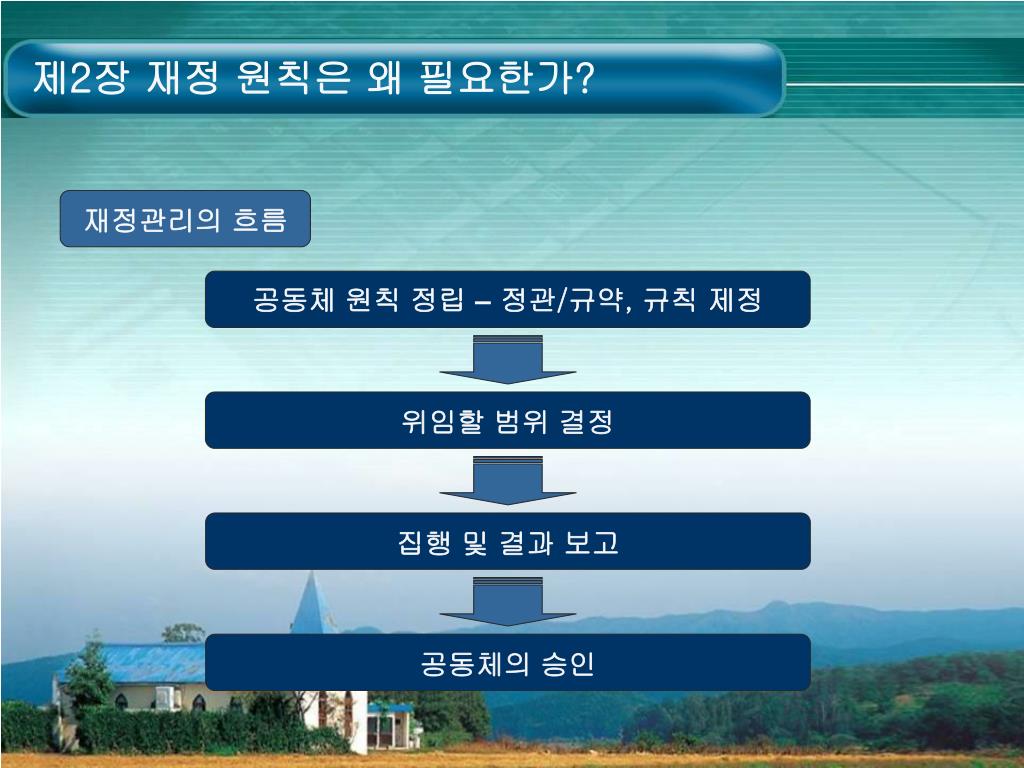 제2장 재정 원칙은 왜 필요한가?

재정관리의 흐름

공동체 원칙 정립 – 정관/규약, 규칙 제정

위임할 범위 결정

집행 및 결과 보고

공동체의 승인